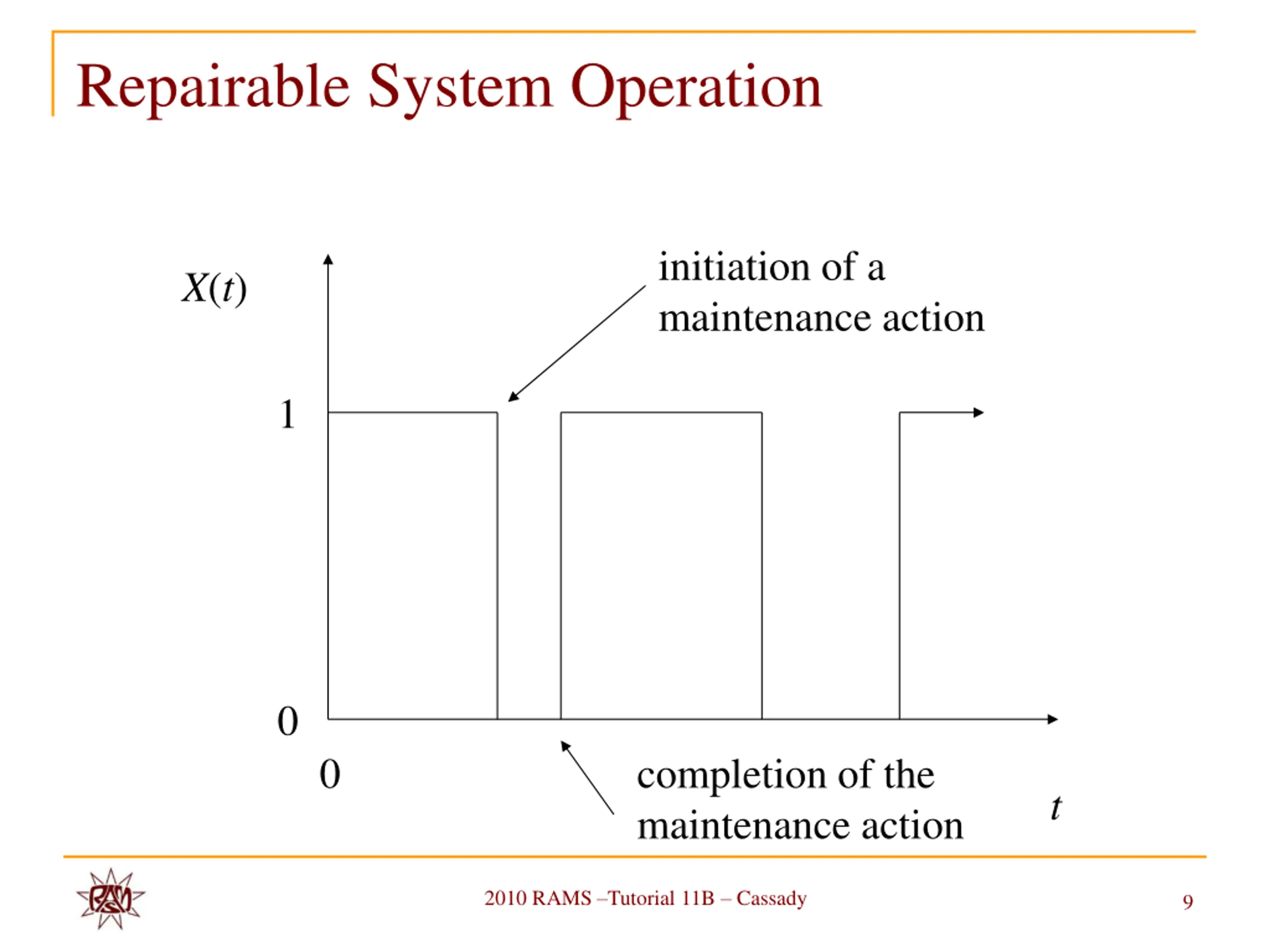 Repairable System Operation

$X(t)$

initiation of a maintenance action

1

0

0

completion of the maintenance action

$t$

RAMS

2010 RAMS –Tutorial 11B – Cassady

9